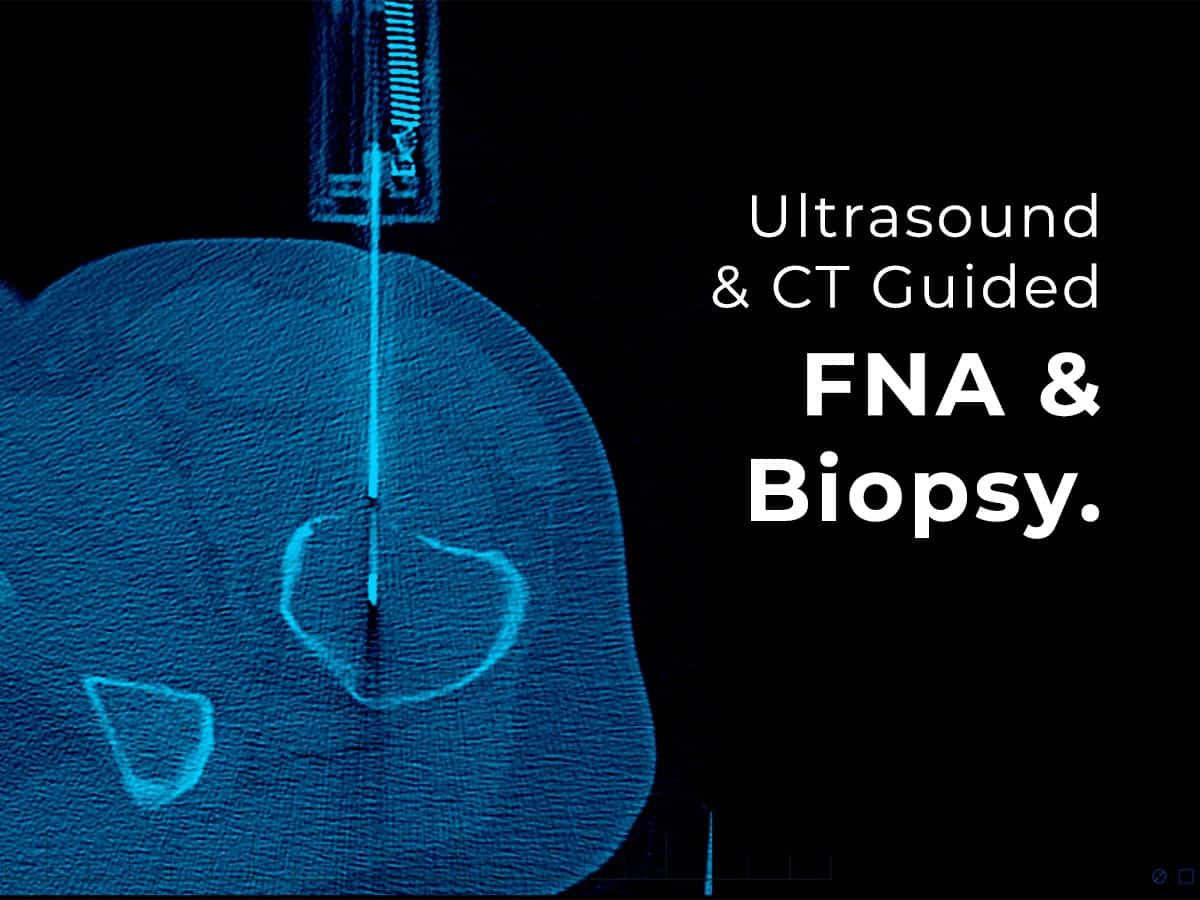 Ultrasound
& CT Guided
FNA &
Biopsy.